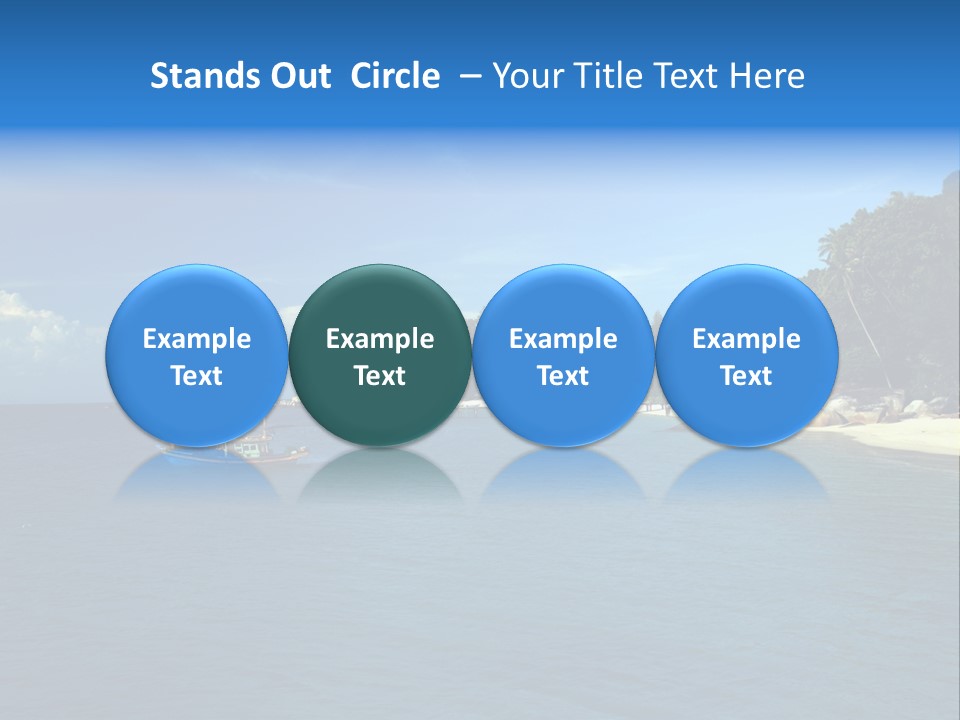 Stands Out Circle – Your Title Text Here

Example Text

Example Text

Example Text

Example Text